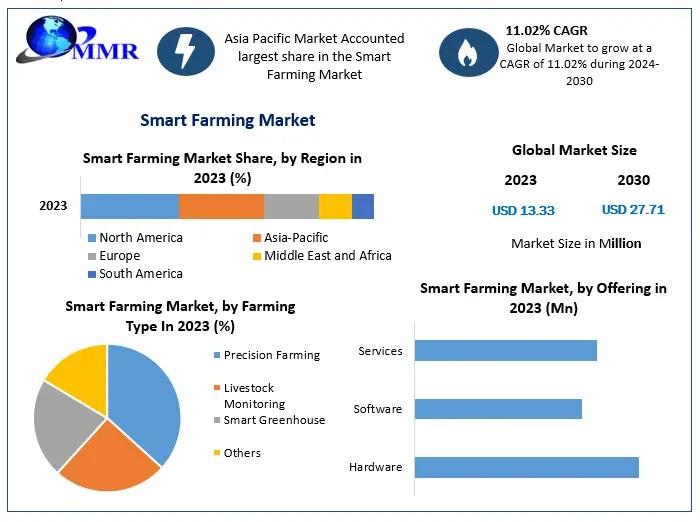 MMR

Asia Pacific Market Accounted largest share in the Smart Farming Market

11.02% CAGR
Global Market to grow at a CAGR of 11.02% during 2024-2030

Smart Farming Market

Smart Farming Market Share, by Region in 2023 (%)

2023

North America
Asia-Pacific
Europe
Middle East and Africa
South America

Global Market Size

2023
2030

USD 13.33
USD 27.71

Market Size in Million

Smart Farming Market, by Farming Type In 2023 (%)

Precision Farming
Livestock Monitoring
Smart Greenhouse
Others

Smart Farming Market, by Offering in 2023 (Mn)

Services
Software
Hardware